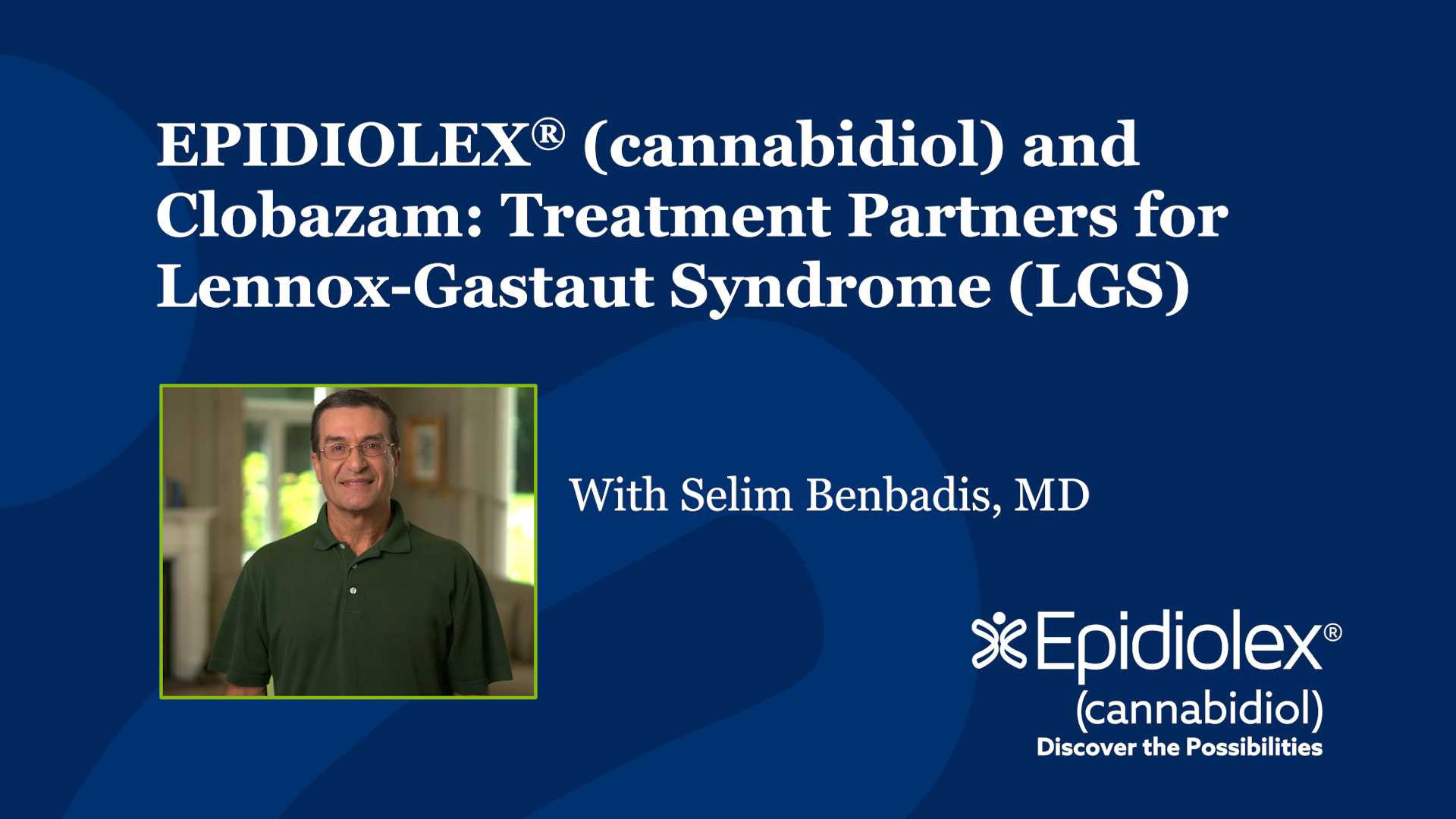 EPIDIOLEX® (cannabidiol) and Clobazam: Treatment Partners for Lennox-Gastaut Syndrome (LGS)

With Selim Benbadis, MD

Epidiolex®
(cannabidiol)
Discover the Possibilities